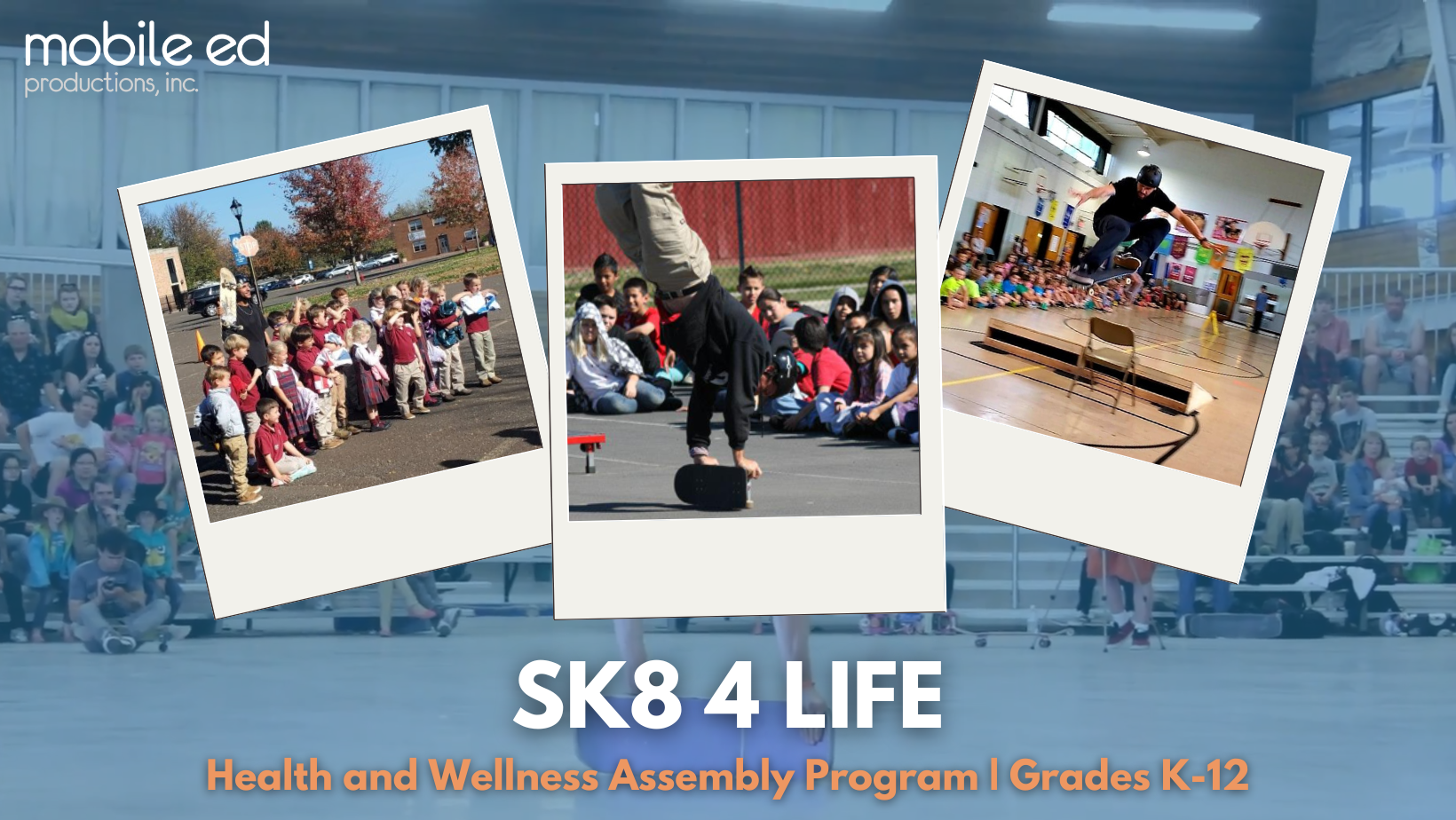 mobile ed
productions, inc.

SK8 4 LIFE

Health and Wellness Assembly Program | Grades K-12